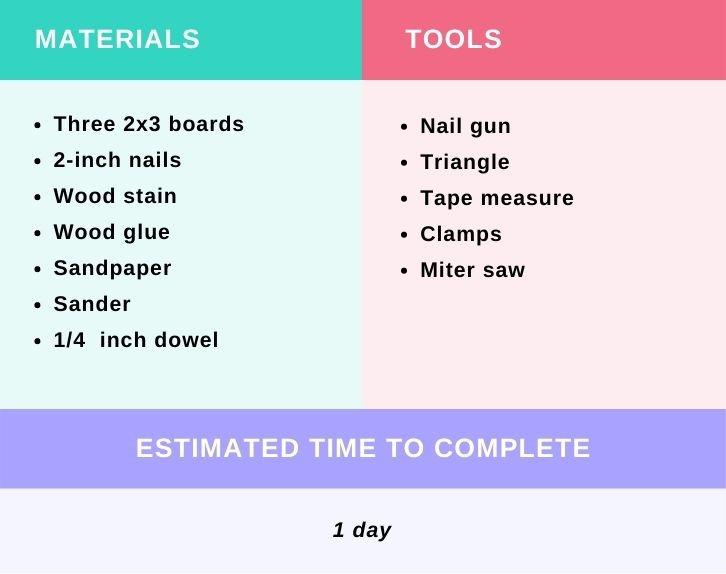 MATERIALS

- Three 2x3 boards
- 2-inch nails
- Wood stain
- Wood glue
- Sandpaper
- Sander
- 1/4 inch dowel

TOOLS

- Nail gun
- Triangle
- Tape measure
- Clamps
- Miter saw

ESTIMATED TIME TO COMPLETE

1 day